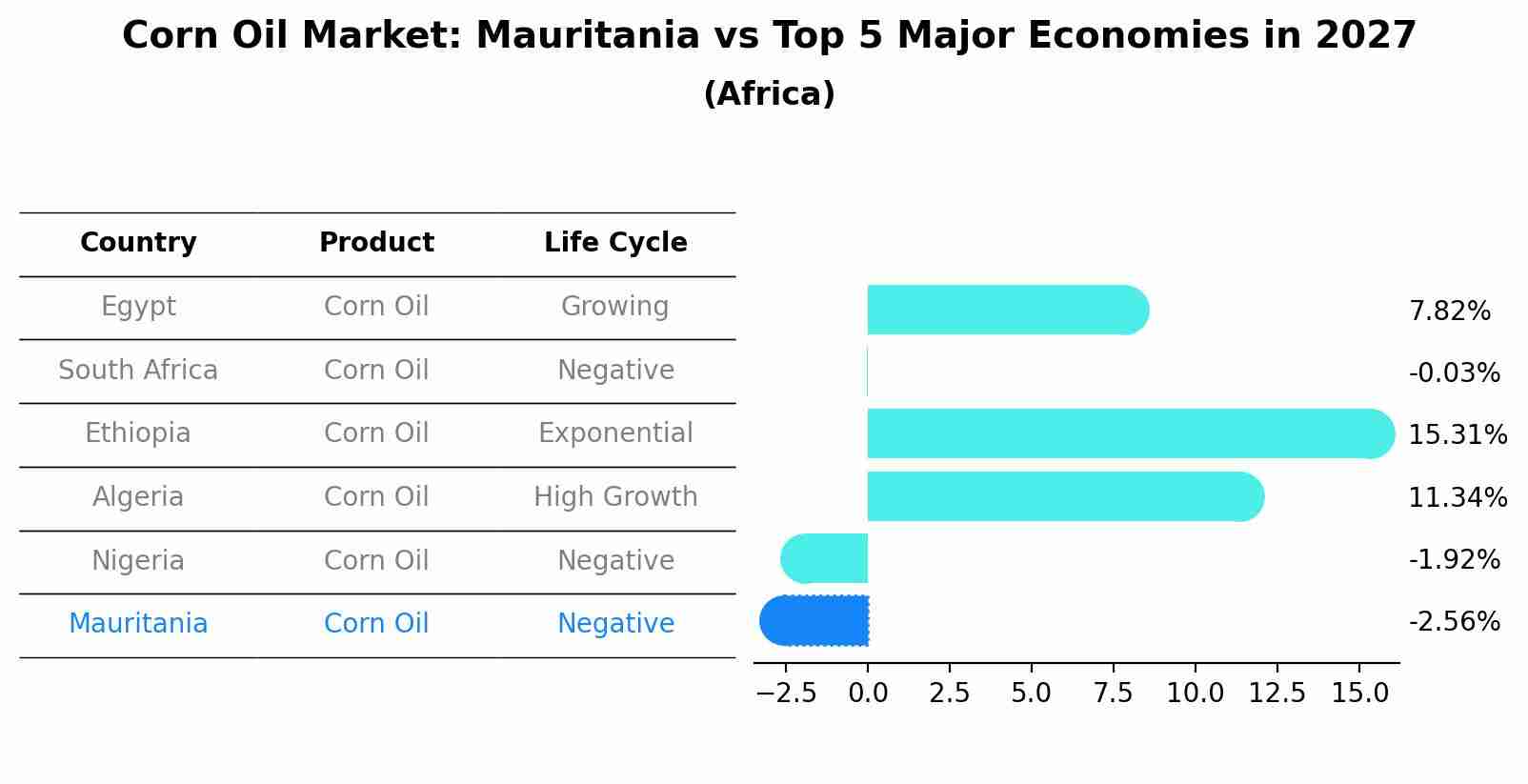 Corn Oil Market: Mauritania vs Top 5 Major Economies in 2027
(Africa)

| Country | Product | Life Cycle |
|---|---|---|
| Egypt | Corn Oil | Growing |
| South Africa | Corn Oil | Negative |
| Ethiopia | Corn Oil | Exponential |
| Algeria | Corn Oil | High Growth |
| Nigeria | Corn Oil | Negative |
| Mauritania | Corn Oil | Negative |

7.82%
-0.03%
15.31%
11.34%
-1.92%
-2.56%

−2.5 0.0 2.5 5.0 7.5 10.0 12.5 15.0